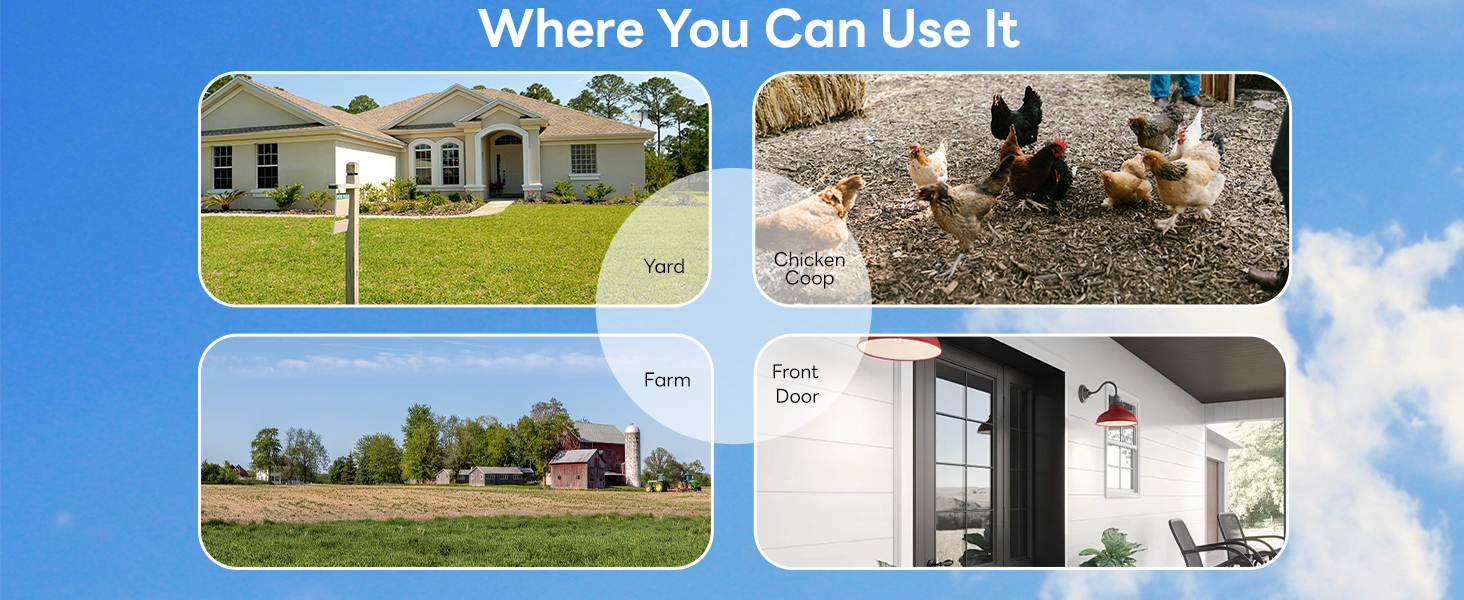 Where You Can Use It

Yard

Chicken Coop

Farm

Front Door